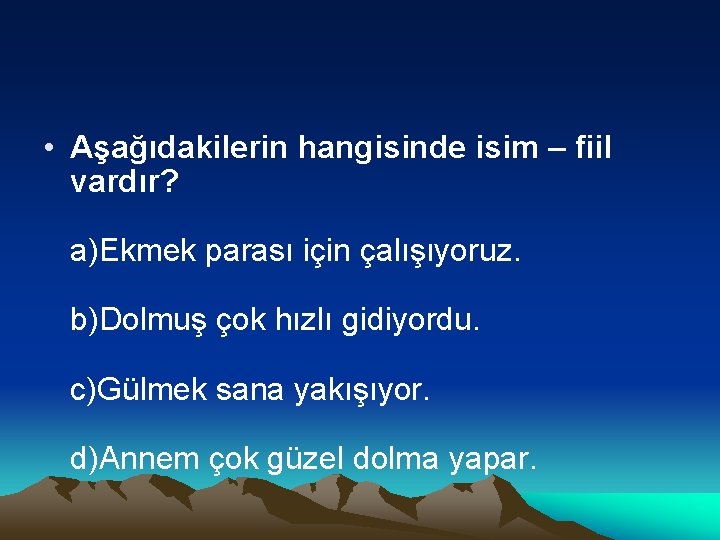 • Aşağıdakilerin hangisinde isim – fiil vardır?

a)Ekmek parası için çalışıyoruz.

b)Dolmuş çok hızlı gidiyordu.

c)Gülmek sana yakışıyor.

d)Annem çok güzel dolma yapar.